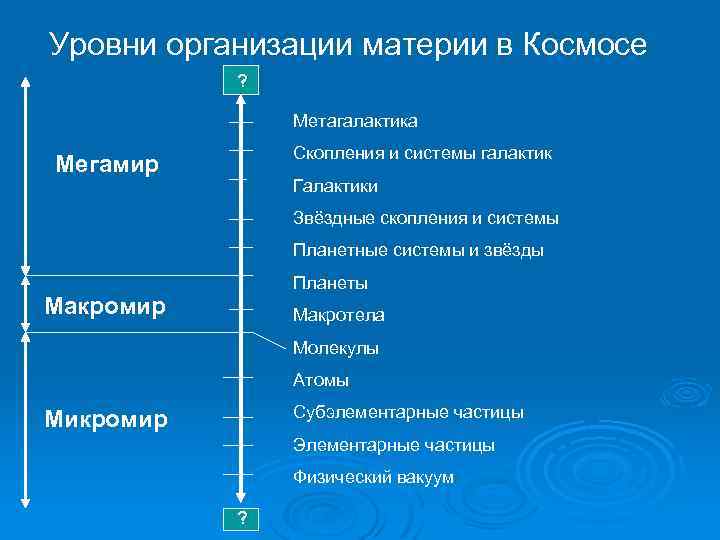 Уровни организации материи в Космосе

?

Мегамир

Макромир

Микромир

Метагалактика

Скопления и системы галактик

Галактики

Звёздные скопления и системы

Планетные системы и звёзды

Планеты

Макротела

Молекулы

Атомы

Субэлементарные частицы

Элементарные частицы

Физический вакуум

?